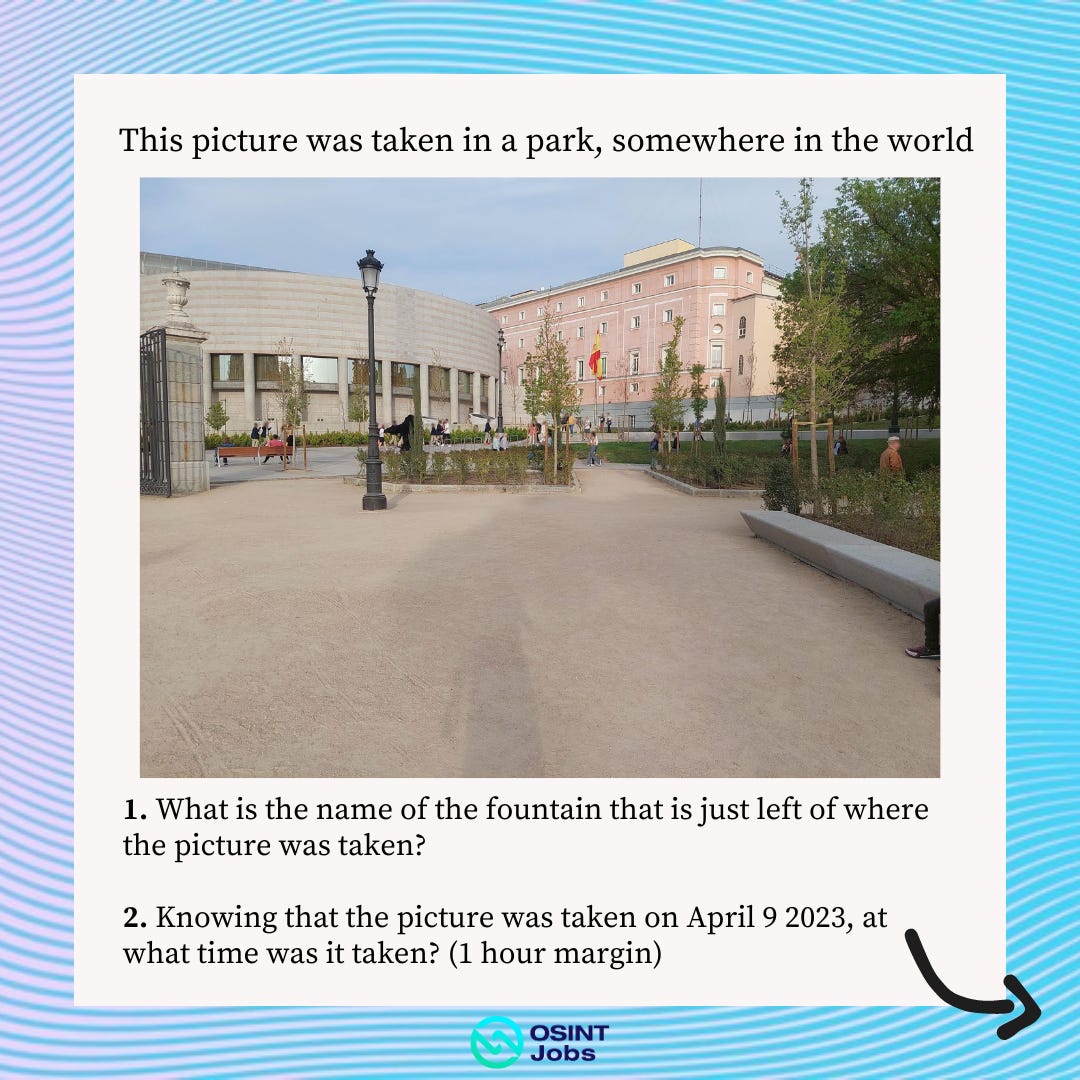 This picture was taken in a park, somewhere in the world

**1.** What is the name of the fountain that is just left of where the picture was taken?

**2.** Knowing that the picture was taken on April 9 2023, at what time was it taken? (1 hour margin)

OSINT Jobs